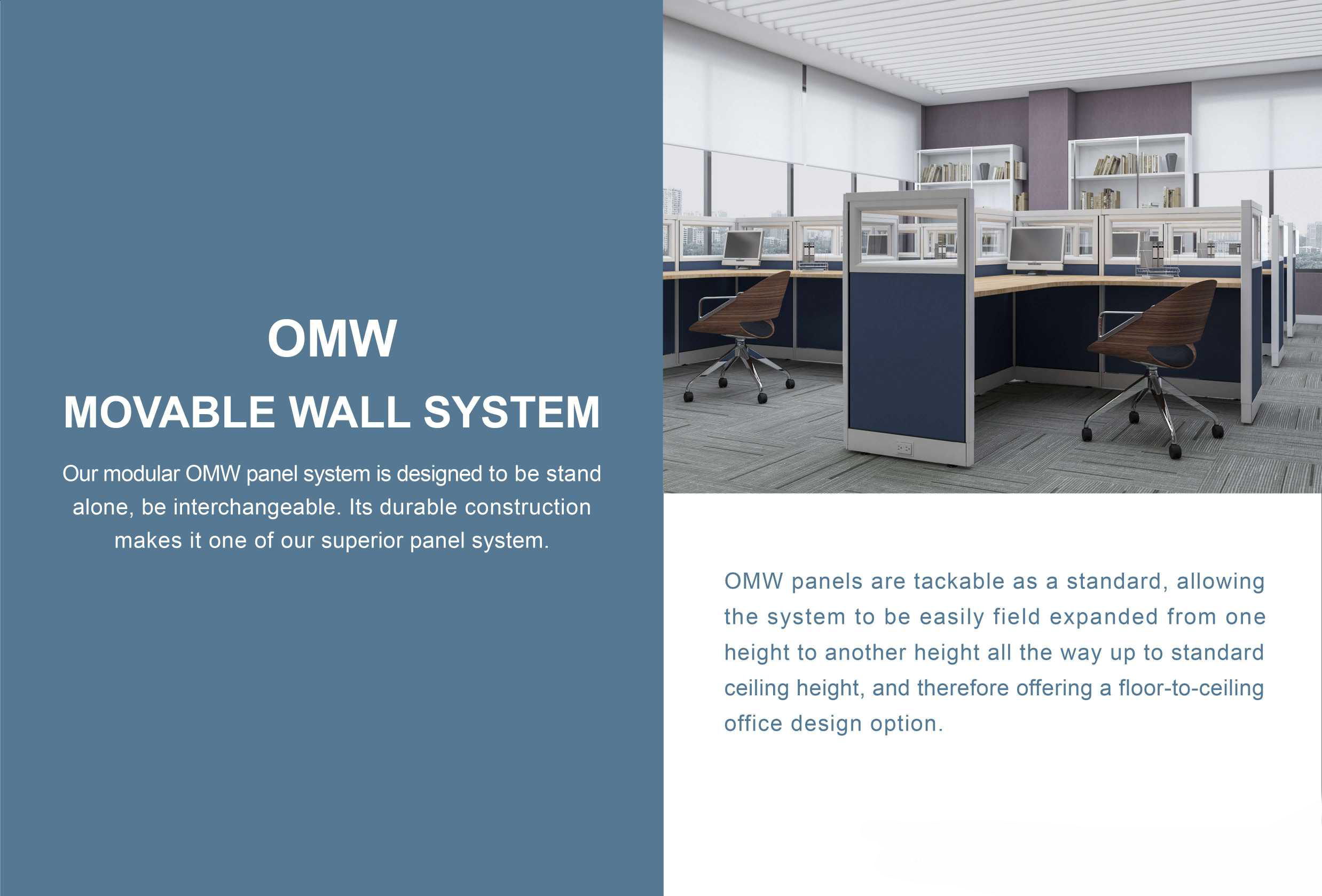 OMW

MOVABLE WALL SYSTEM

Our modular OMW panel system is designed to be stand alone, be interchangeable. Its durable construction makes it one of our superior panel system.

OMW panels are tackable as a standard, allowing the system to be easily field expanded from one height to another height all the way up to standard ceiling height, and therefore offering a floor-to-ceiling office design option.